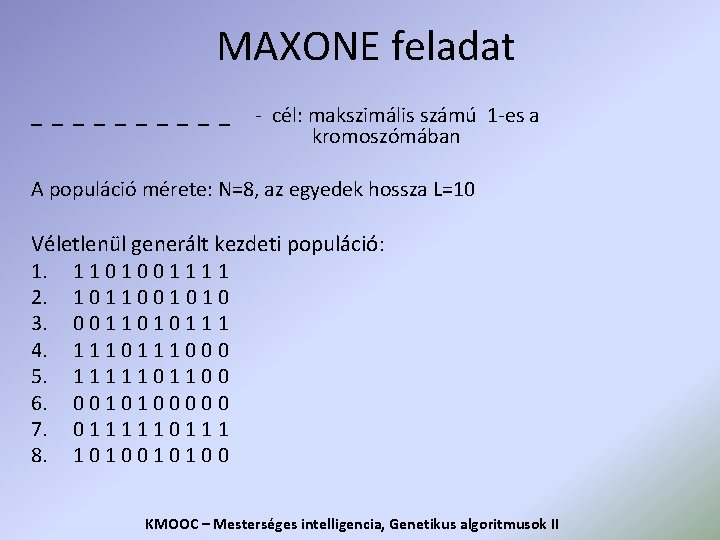 MAXONE feladat

_ _ _ _ _ _ _ _ _ _   - cél: makszimális számú 1-es a kromoszómában

A populáció mérete: N=8, az egyedek hossza L=10

Véletlenül generált kezdeti populáció:
1. 1 1 0 1 0 0 1 1 1 1
2. 1 0 1 1 0 0 1 0 1 0
3. 0 0 1 1 0 1 0 1 1 1
4. 1 1 1 0 1 1 1 0 0 0
5. 1 1 1 1 1 0 1 1 0 0
6. 0 0 1 0 1 0 0 0 0 0
7. 0 1 1 1 1 1 0 1 1 1
8. 1 0 1 0 0 1 0 1 0 0

KMOOC – Mesterséges intelligencia, Genetikus algoritmusok II